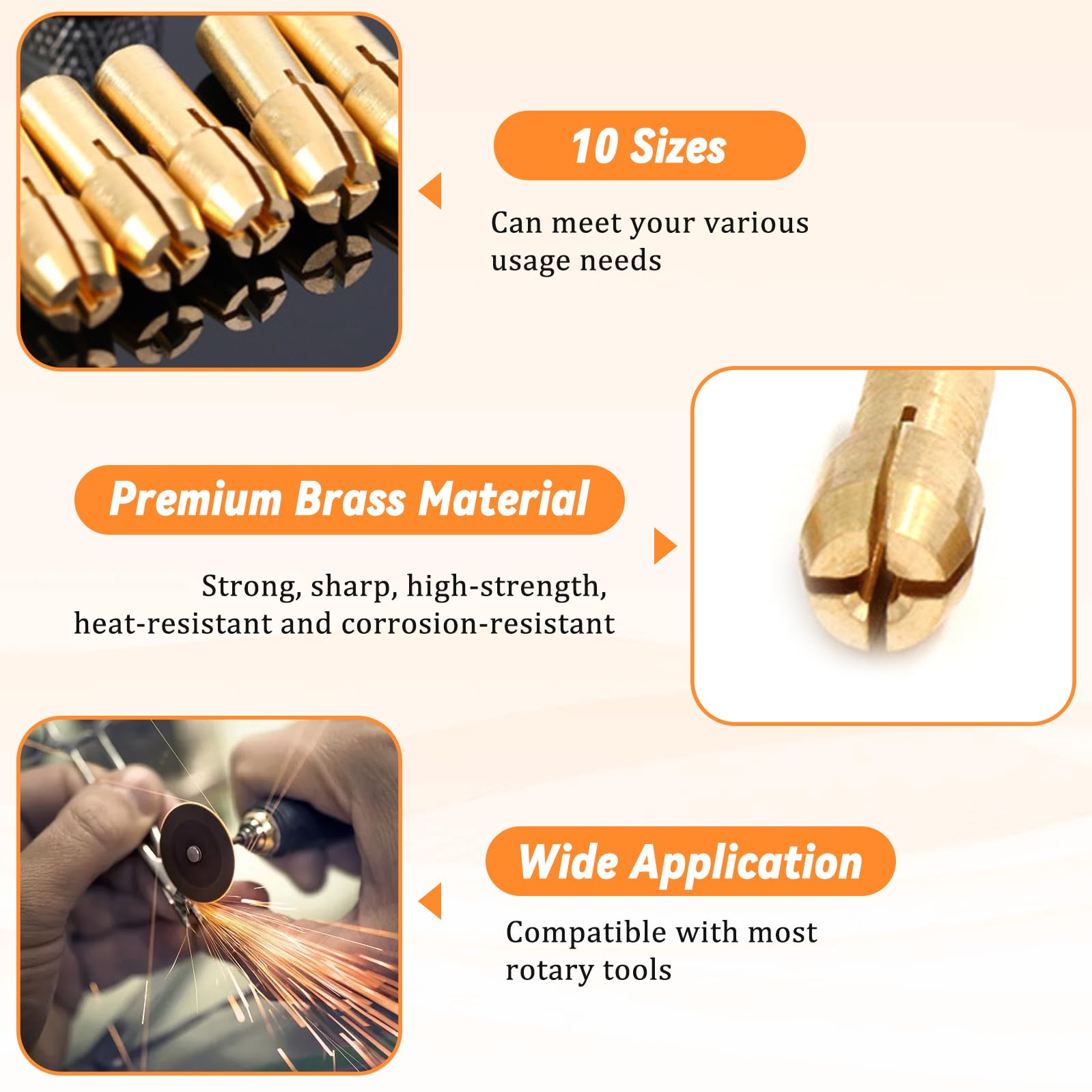 10 Sizes

Can meet your various usage needs

Premium Brass Material

Strong, sharp, high-strength, heat-resistant and corrosion-resistant

Wide Application

Compatible with most rotary tools